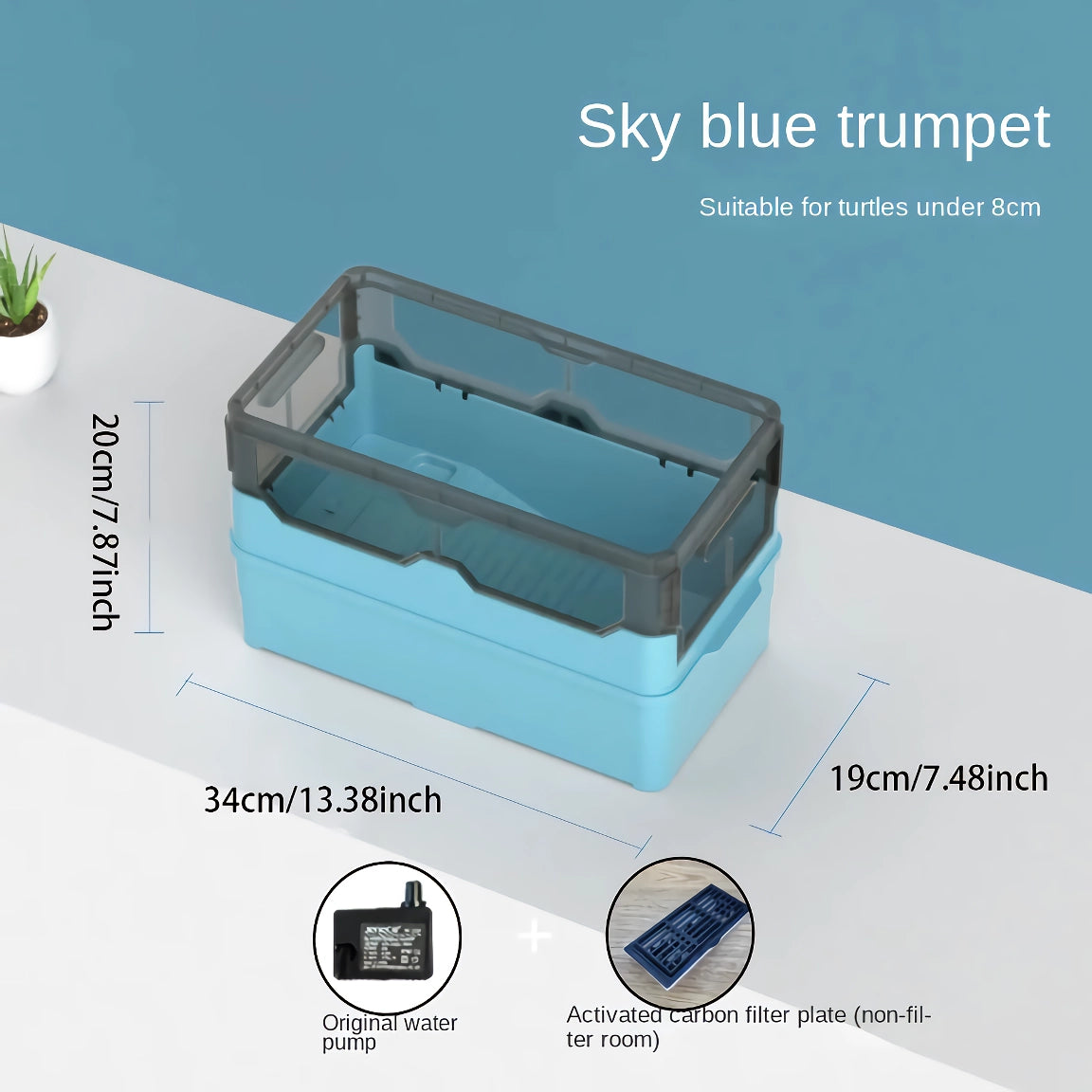 Sky blue trumpet

Suitable for turtles under 8cm

20cm/7.87inch

34cm/13.38inch

19cm/7.48inch

+

Original water pump

Activated carbon filter plate (non-filter room)